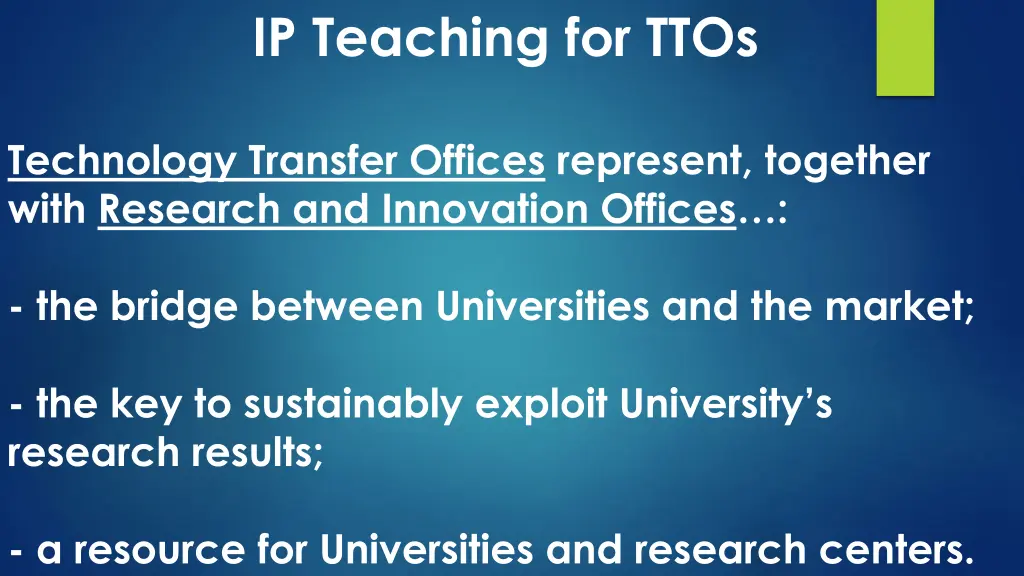 IP Teaching for TTOs

Technology Transfer Offices represent, together with Research and Innovation Offices…:

- the bridge between Universities and the market;

- the key to sustainably exploit University's research results;

- a resource for Universities and research centers.